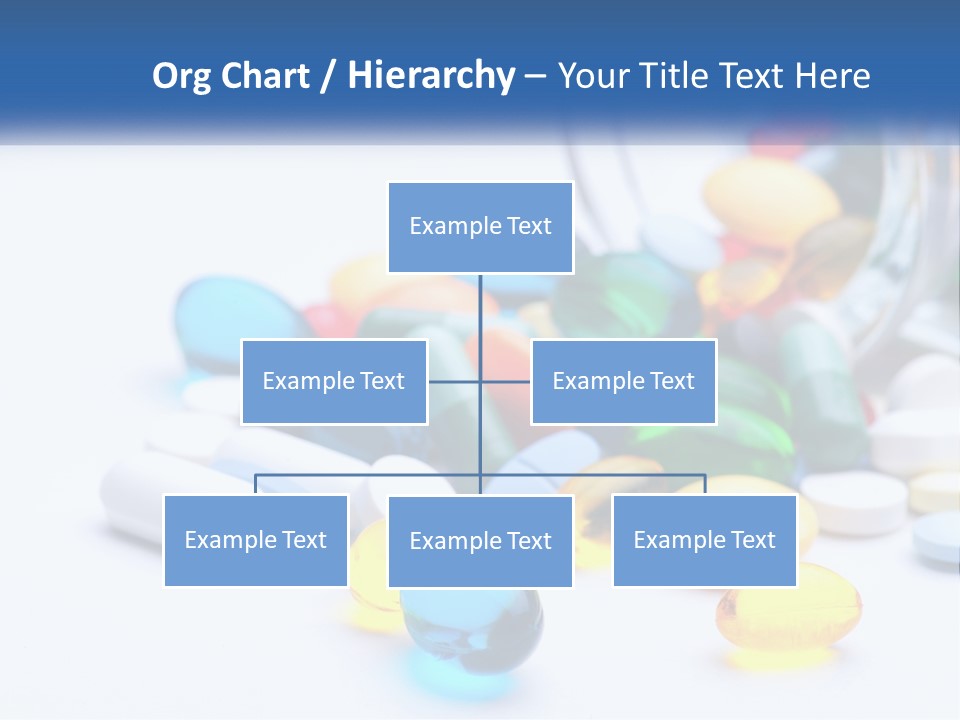 Org Chart / Hierarchy – Your Title Text Here

Example Text

Example Text

Example Text

Example Text

Example Text

Example Text